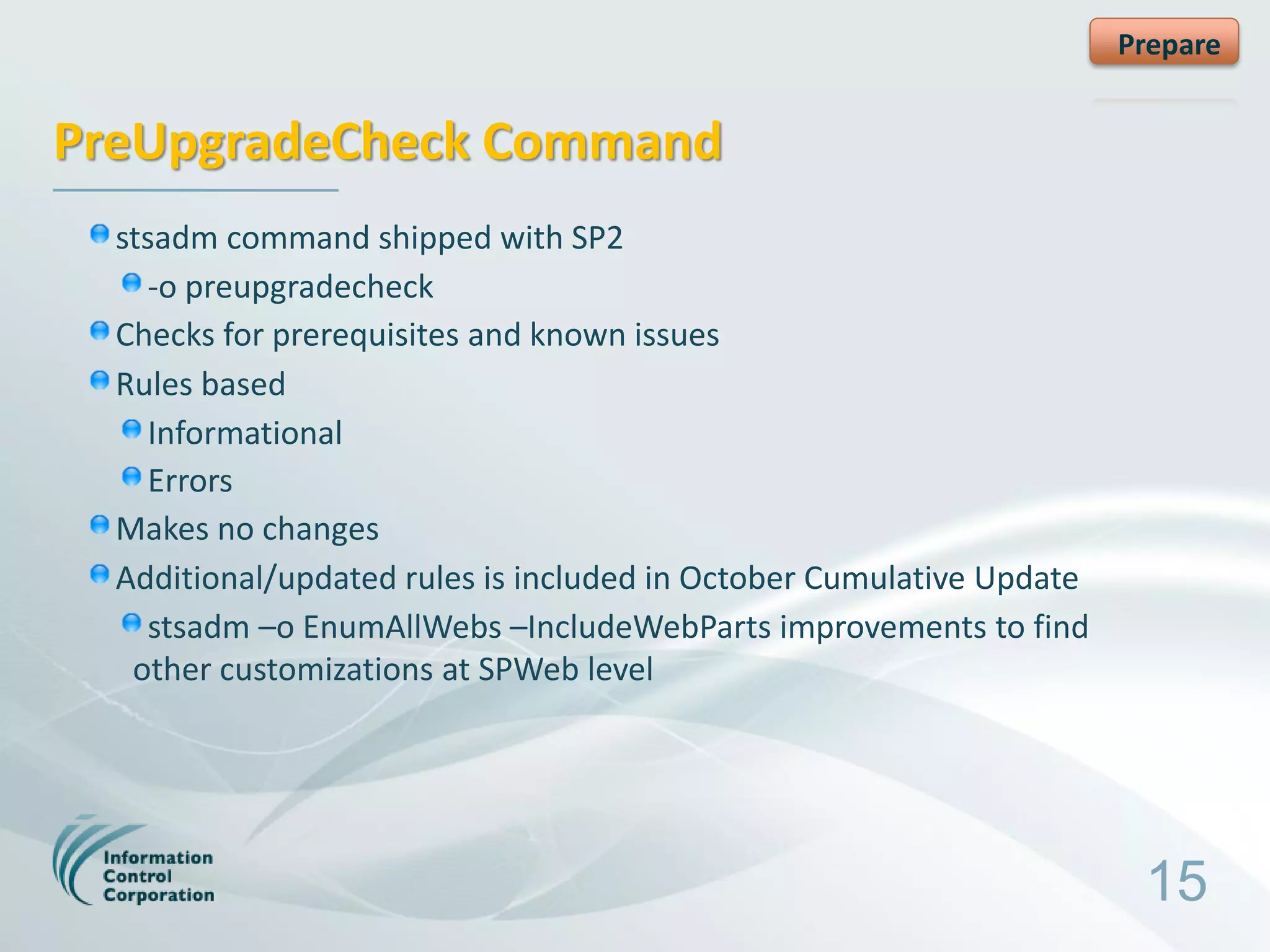 Prepare

PreUpgradeCheck Command

stsadm command shipped with SP2

-o preupgradecheck

Checks for prerequisites and known issues

Rules based

Informational

Errors

Makes no changes

Additional/updated rules is included in October Cumulative Update

stsadm –o EnumAllWebs –IncludeWebParts improvements to find other customizations at SPWeb level

Information Control Corporation

15